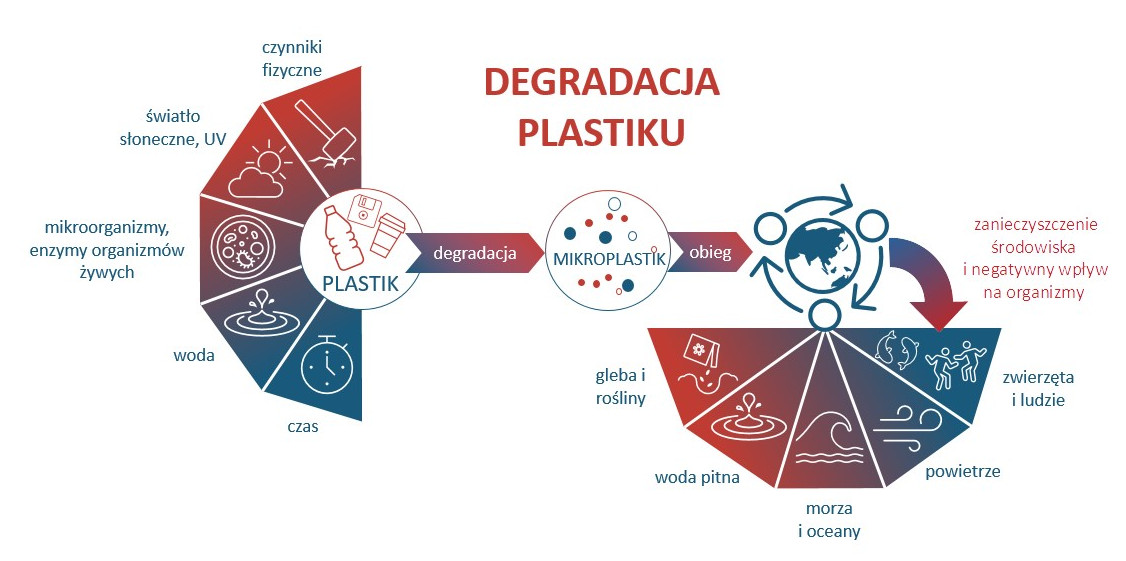 DEGRADACJA PLASTIKU

czynniki fizyczne

światło słoneczne, UV

mikroorganizmy, enzymy organizmów żywych

woda

czas

PLASTIK

degradacja

MIKROPLASTIK

obieg

zanieczyszczenie środowiska i negatywny wpływ na organizmy

gleba i rośliny

woda pitna

morza i oceany

powietrze

zwierzęta i ludzie